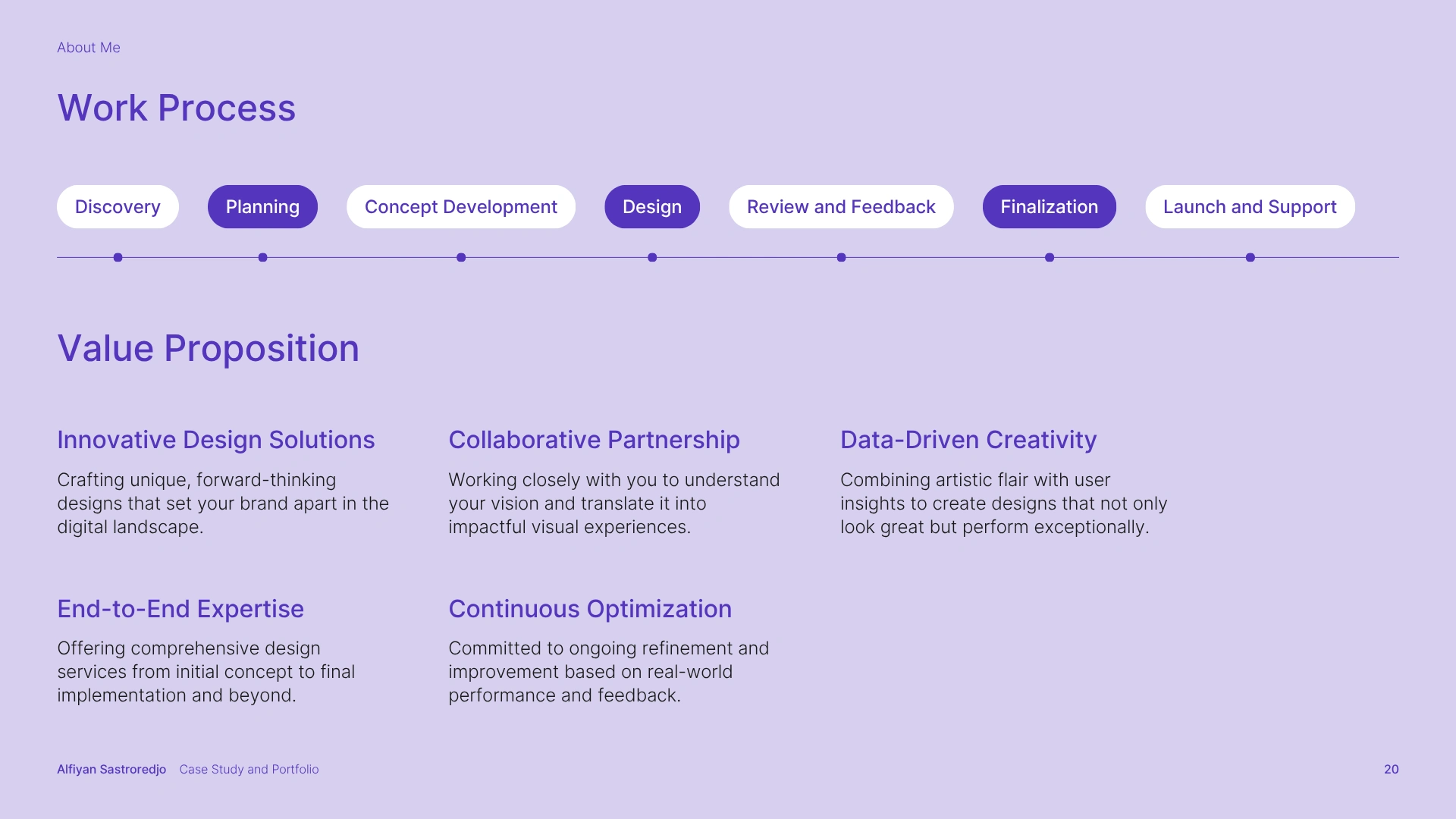 About Me

Work Process

Discovery

Planning

Concept Development

Design

Review and Feedback

Finalization

Launch and Support

Value Proposition

Innovative Design Solutions

Crafting unique, forward-thinking designs that set your brand apart in the digital landscape.

Collaborative Partnership

Working closely with you to understand your vision and translate it into impactful visual experiences.

Data-Driven Creativity

Combining artistic flair with user insights to create designs that not only look great but perform exceptionally.

End-to-End Expertise

Offering comprehensive design services from initial concept to final implementation and beyond.

Continuous Optimization

Committed to ongoing refinement and improvement based on real-world performance and feedback.

Alfiyan Sastroredjo Case Study and Portfolio

20